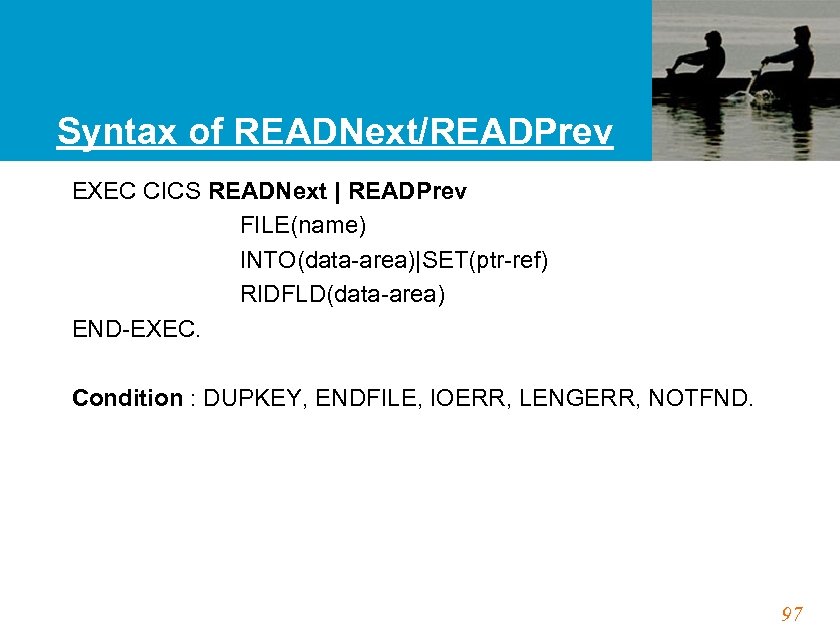 Syntax of READNext/READPrev

EXEC CICS READNext | READPrev
FILE(name)
INTO(data-area)|SET(ptr-ref)
RIDFLD(data-area)
END-EXEC.

Condition : DUPKEY, ENDFILE, IOERR, LENGERR, NOTFND.

97